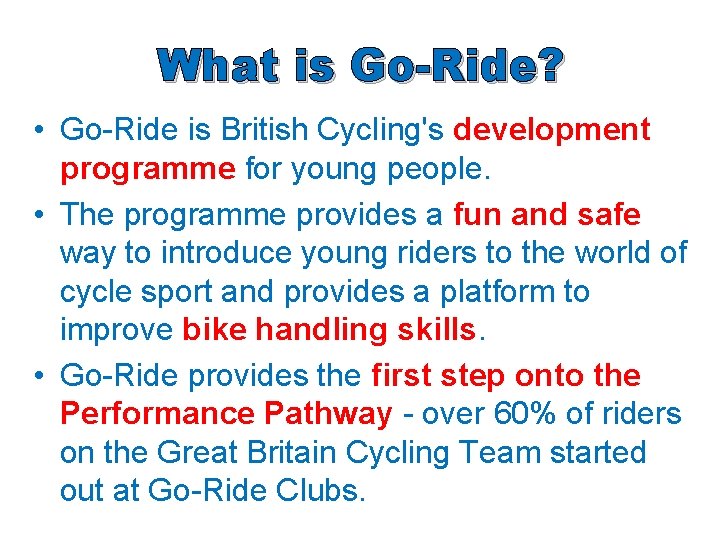 What is Go-Ride?

• Go-Ride is British Cycling's development programme for young people.

• The programme provides a fun and safe way to introduce young riders to the world of cycle sport and provides a platform to improve bike handling skills.

• Go-Ride provides the first step onto the Performance Pathway - over 60% of riders on the Great Britain Cycling Team started out at Go-Ride Clubs.